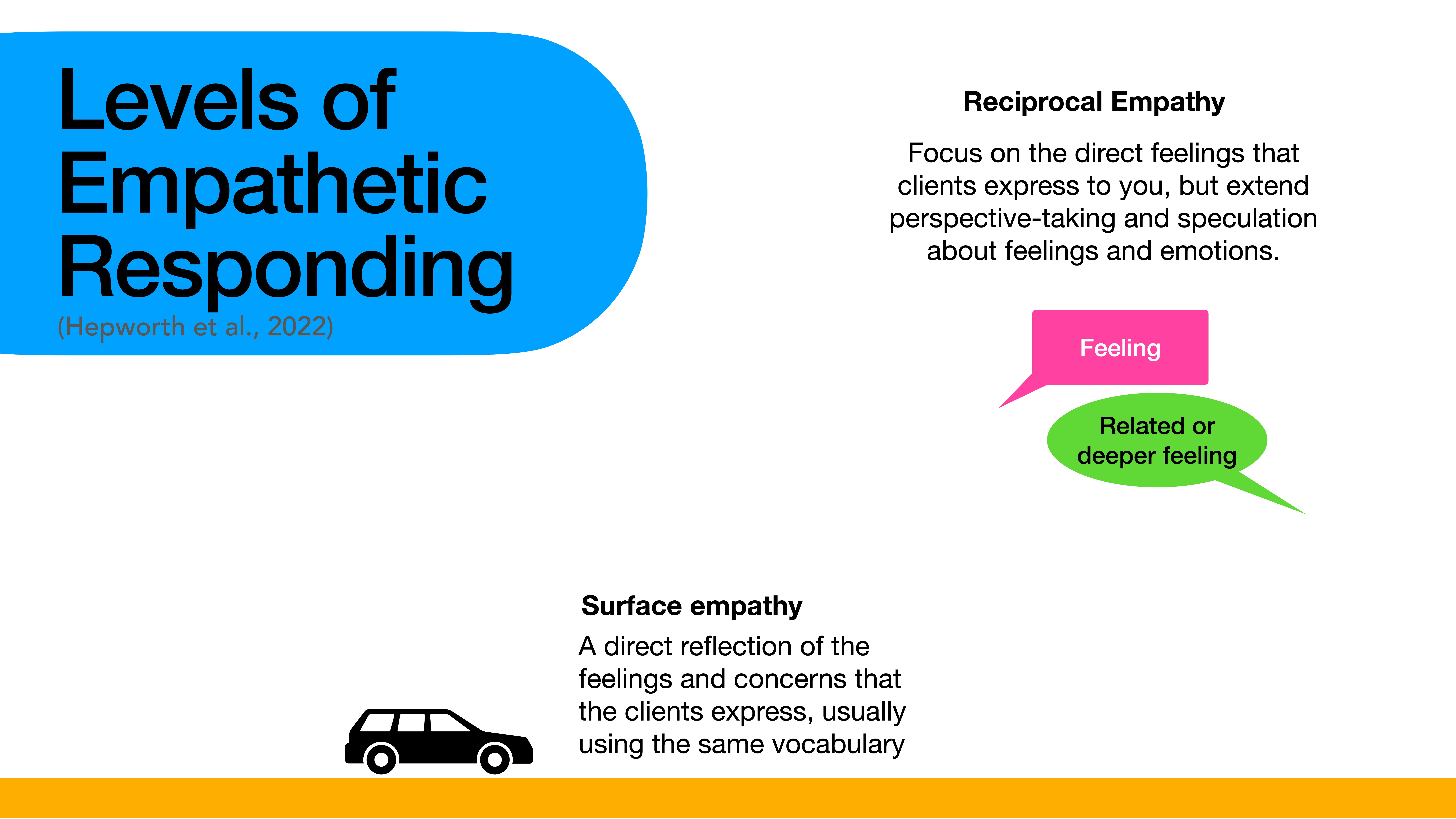 Levels of Empathetic Responding
(Hepworth et al., 2022)

Reciprocal Empathy

Focus on the direct feelings that clients express to you, but extend perspective-taking and speculation about feelings and emotions.

Feeling

Related or deeper feeling

Surface empathy

A direct reflection of the feelings and concerns that the clients express, usually using the same vocabulary